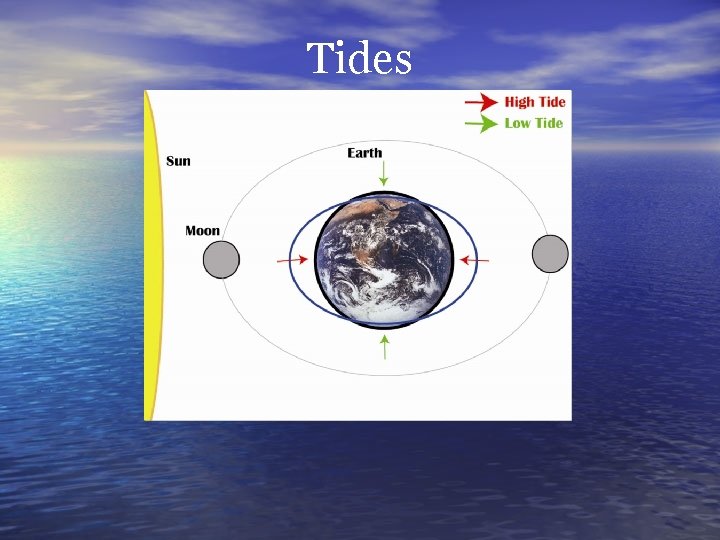 Tides

High Tide
Low Tide

Sun

Earth

Moon